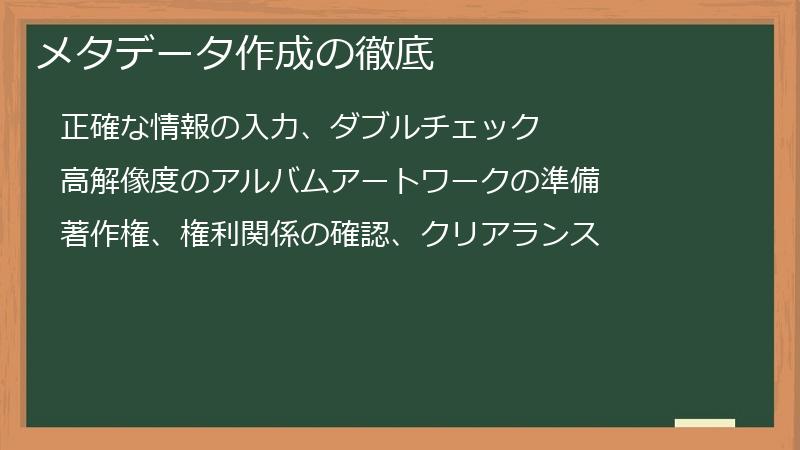 メタデータ作成の徹底

正確な情報の入力、ダブルチェック

高解像度のアルバムアートワークの準備

著作権、権利関係の確認、クリアランス